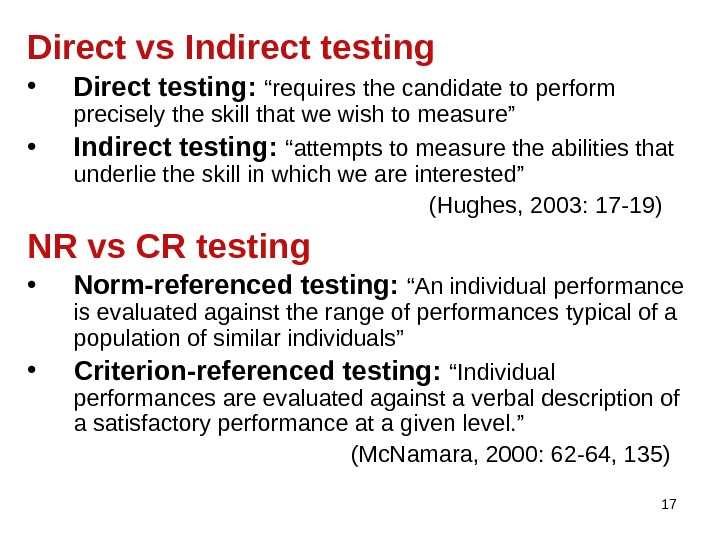 Direct vs Indirect testing

• Direct testing: “requires the candidate to perform precisely the skill that we wish to measure”

• Indirect testing: “attempts to measure the abilities that underlie the skill in which we are interested”

(Hughes, 2003: 17-19)

NR vs CR testing

• Norm-referenced testing: “An individual performance is evaluated against the range of performances typical of a population of similar individuals”

• Criterion-referenced testing: “Individual performances are evaluated against a verbal description of a satisfactory performance at a given level.”

(McNamara, 2000: 62-64, 135)

17